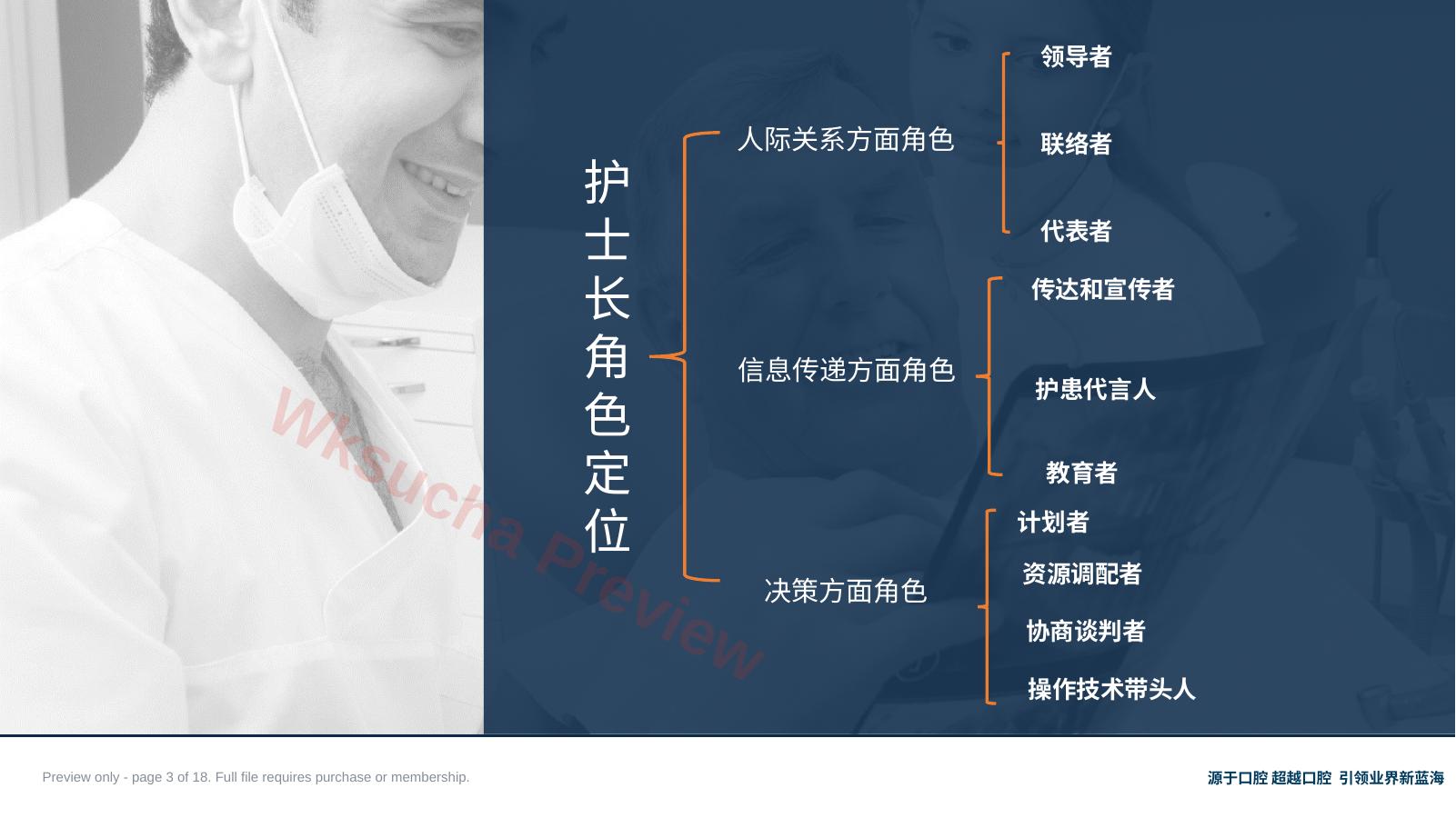 护士长角色定位

人际关系方面角色

领导者

联络者

代表者

信息传递方面角色

传达和宣传者

护患代言人

教育者

决策方面角色

计划者

资源调配者

协商谈判者

操作技术带头人

Wksucha Preview

Preview only - page 3 of 18. Full file requires purchase or membership.

源于口腔 超越口腔 引领业界新蓝海